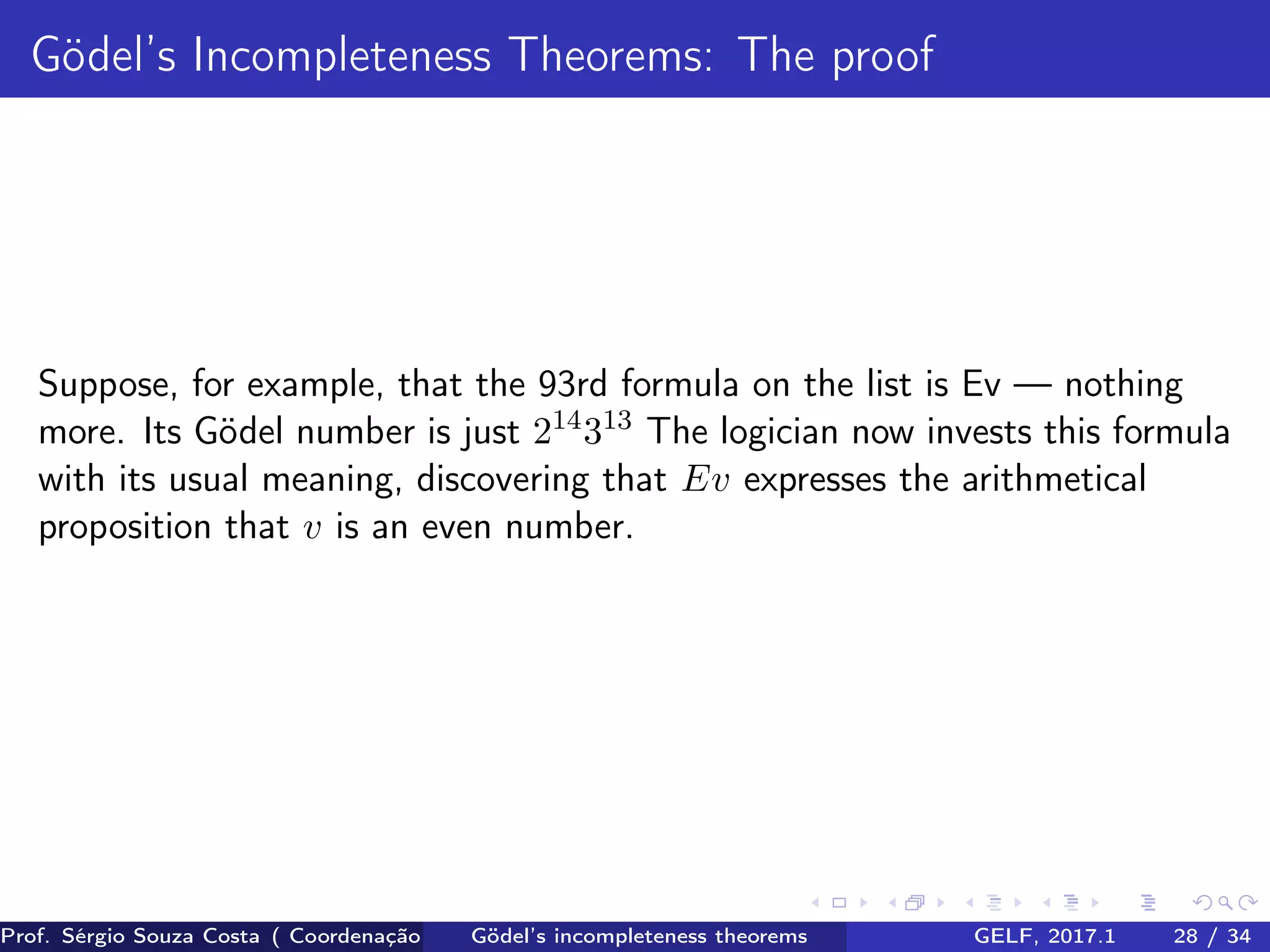 Gödel's Incompleteness Theorems: The proof

Suppose, for example, that the 93rd formula on the list is Ev — nothing more. Its Gödel number is just $2^{14}3^{13}$ The logician now invests this formula with its usual meaning, discovering that $Ev$ expresses the arithmetical proposition that $v$ is an even number.

Prof. Sérgio Souza Costa ( Coordenação Gödel's incompleteness theorems GELF, 2017.1 28 / 34